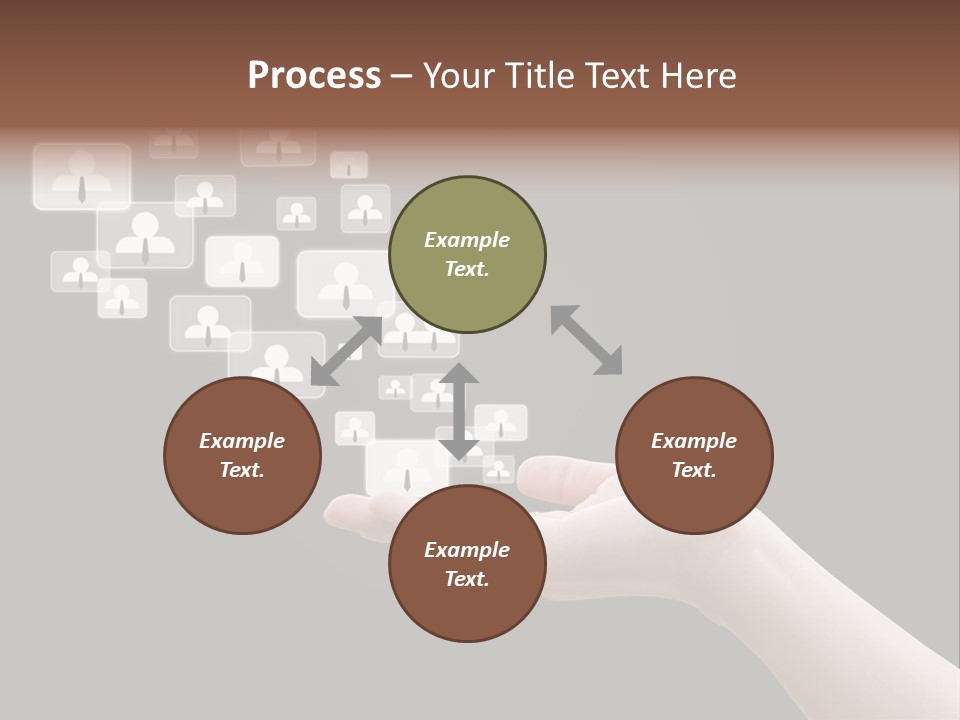 Process – Your Title Text Here

Example Text.

Example Text.

Example Text.

Example Text.